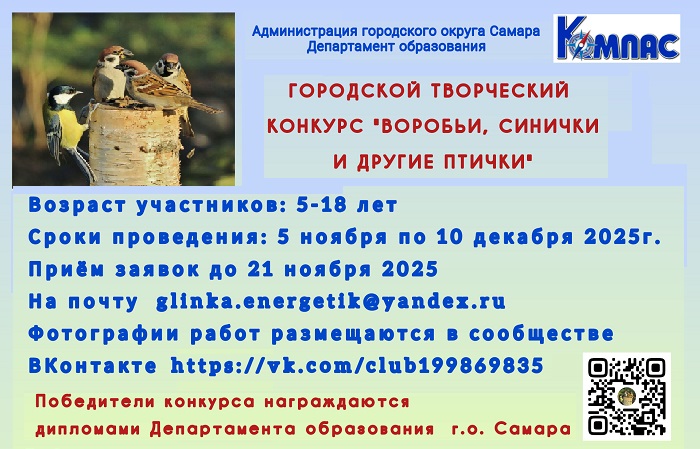 Администрация городского округа Самара
Департамент образования

КОМПАС

ГОРОДСКОЙ ТВОРЧЕСКИЙ КОНКУРС "ВОРОБЬИ, СИНИЧКИ И ДРУГИЕ ПТИЧКИ"

Возраст участников: 5-18 лет
Сроки проведения: 5 ноября по 10 декабря 2025г.
Приём заявок до 21 ноября 2025
На почту glinka.energetik@yandex.ru
Фотографии работ размещаются в сообществе ВКонтакте https://vk.com/club199869835

Победители конкурса награждаются дипломами Департамента образования г.о. Самара